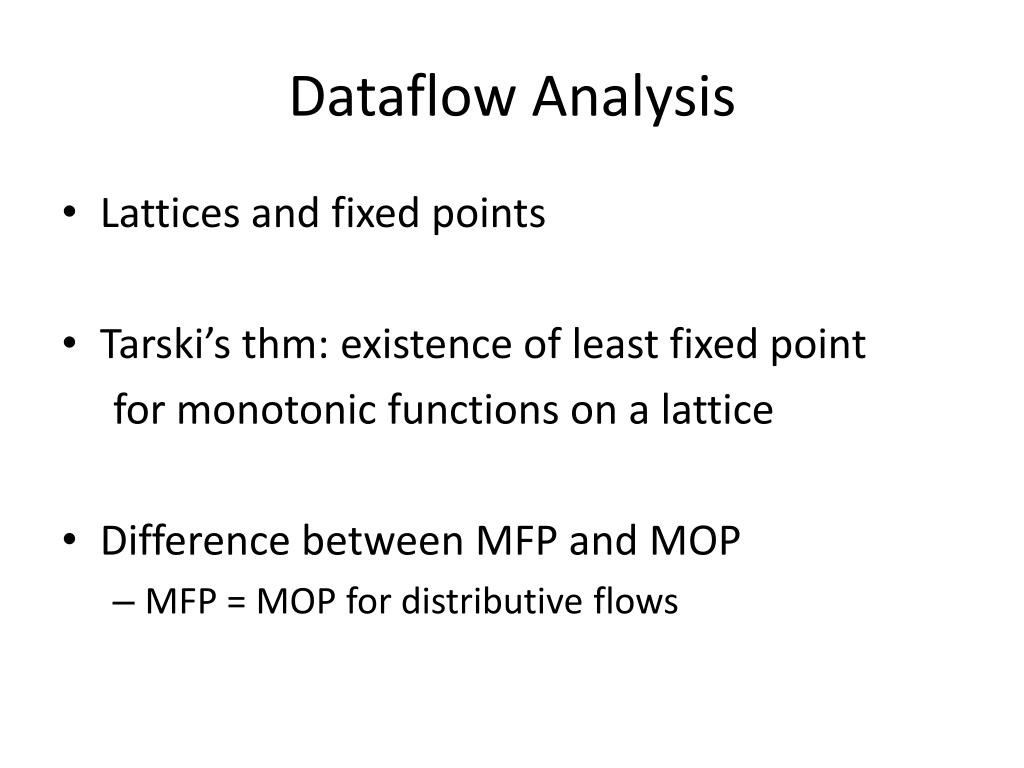 Dataflow Analysis

• Lattices and fixed points

• Tarski's thm: existence of least fixed point for monotonic functions on a lattice

• Difference between MFP and MOP
– MFP = MOP for distributive flows